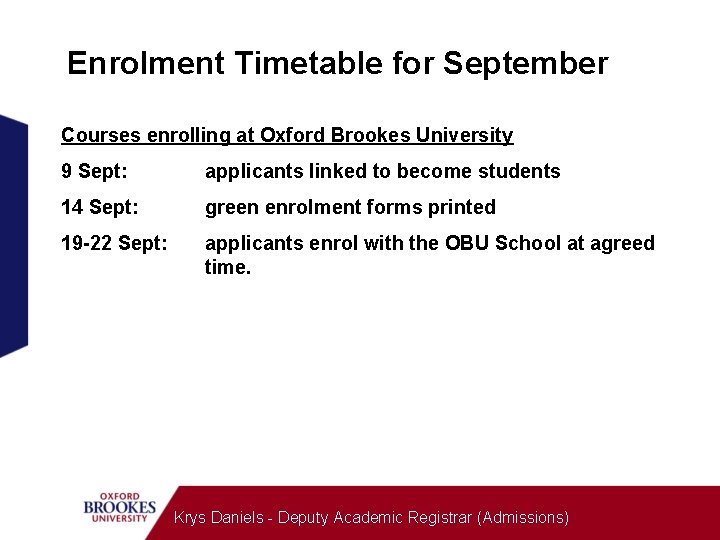 Enrolment Timetable for September

Courses enrolling at Oxford Brookes University

9 Sept: applicants linked to become students

14 Sept: green enrolment forms printed

19-22 Sept: applicants enrol with the OBU School at agreed time.

OXFORD BROOKES UNIVERSITY

Krys Daniels - Deputy Academic Registrar (Admissions)